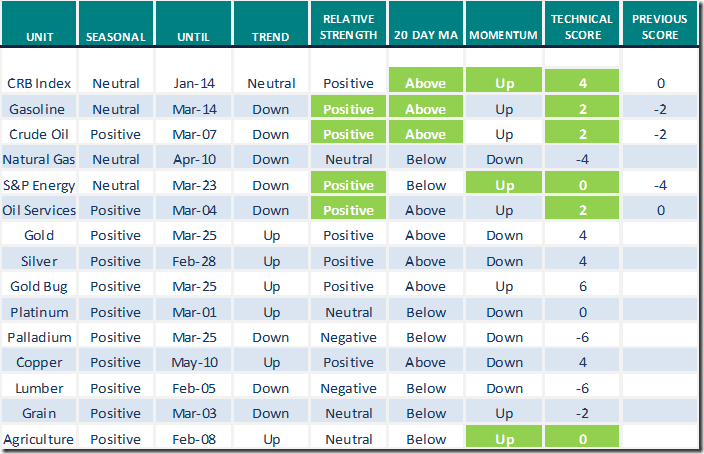 | UNIT | SEASONAL | UNTIL | TREND | RELATIVE STRENGTH | 20 DAY MA | MOMENTUM | TECHNICAL SCORE | PREVIOUS SCORE |
|---|---|---|---|---|---|---|---|---|
| CRB Index | Neutral | Jan-14 | Neutral | Positive | Above | Up | 4 | 0 |
| Gasoline | Neutral | Mar-14 | Down | Positive | Above | Up | 2 | -2 |
| Crude Oil | Positive | Mar-07 | Down | Positive | Above | Up | 2 | -2 |
| Natural Gas | Neutral | Apr-10 | Down | Neutral | Below | Down | -4 | |
| S&P Energy | Neutral | Mar-23 | Down | Positive | Below | Up | 0 | -4 |
| Oil Services | Positive | Mar-04 | Down | Positive | Above | Up | 2 | 0 |
| Gold | Positive | Mar-25 | Up | Positive | Above | Down | 4 | |
| Silver | Positive | Feb-28 | Up | Positive | Above | Down | 4 | |
| Gold Bug | Positive | Mar-25 | Up | Positive | Above | Up | 6 | |
| Platinum | Positive | Mar-01 | Up | Neutral | Below | Down | 0 | |
| Palladium | Positive | Mar-25 | Down | Negative | Below | Down | -6 | |
| Copper | Positive | May-10 | Up | Positive | Above | Down | 4 | |
| Lumber | Positive | Feb-05 | Down | Negative | Below | Down | -6 | |
| Grain | Positive | Mar-03 | Down | Neutral | Below | Up | -2 | |
| Agriculture | Positive | Feb-08 | Up | Neutral | Below | Up | 0 | |